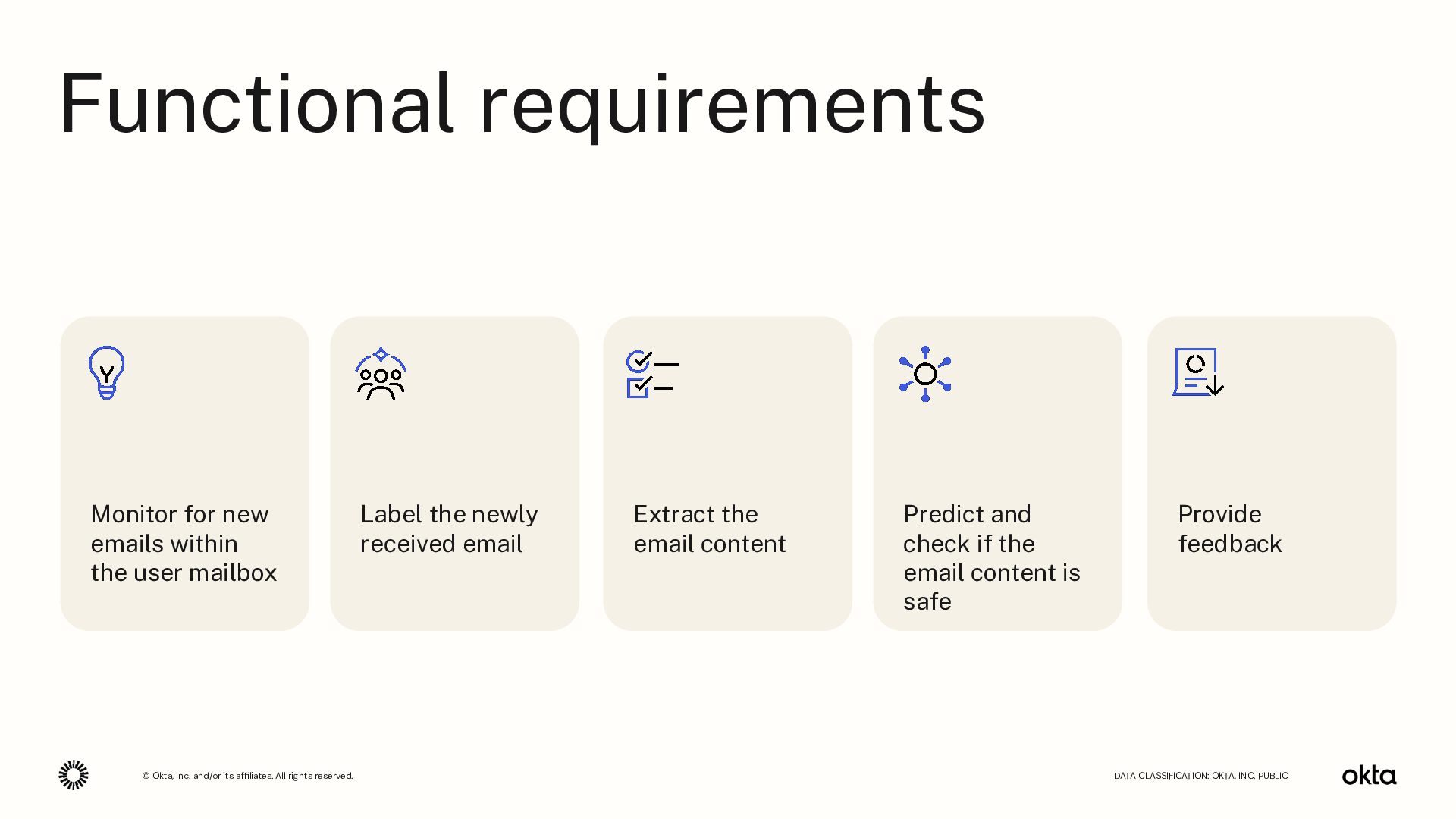 Functional requirements

Monitor for new emails within the user mailbox

Label the newly received email

Extract the email content

Predict and check if the email content is safe

Provide feedback

© Okta, Inc. and/or its affiliates. All rights reserved.

DATA CLASSIFICATION: OKTA, INC. PUBLIC

okta